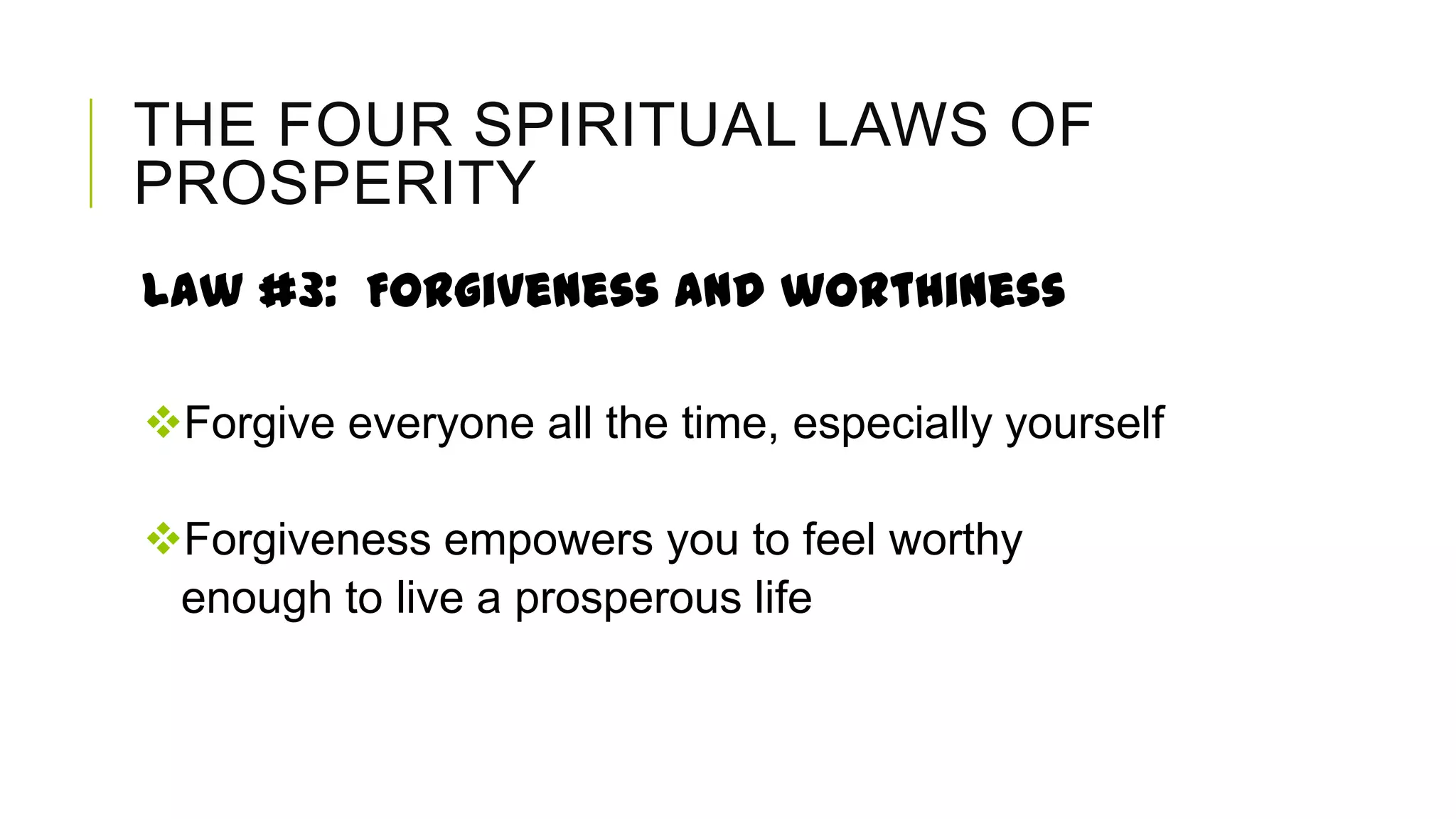 THE FOUR SPIRITUAL LAWS OF PROSPERITY

LAW #3: FORGIVENESS AND WORTHINESS

❖Forgive everyone all the time, especially yourself

❖Forgiveness empowers you to feel worthy enough to live a prosperous life